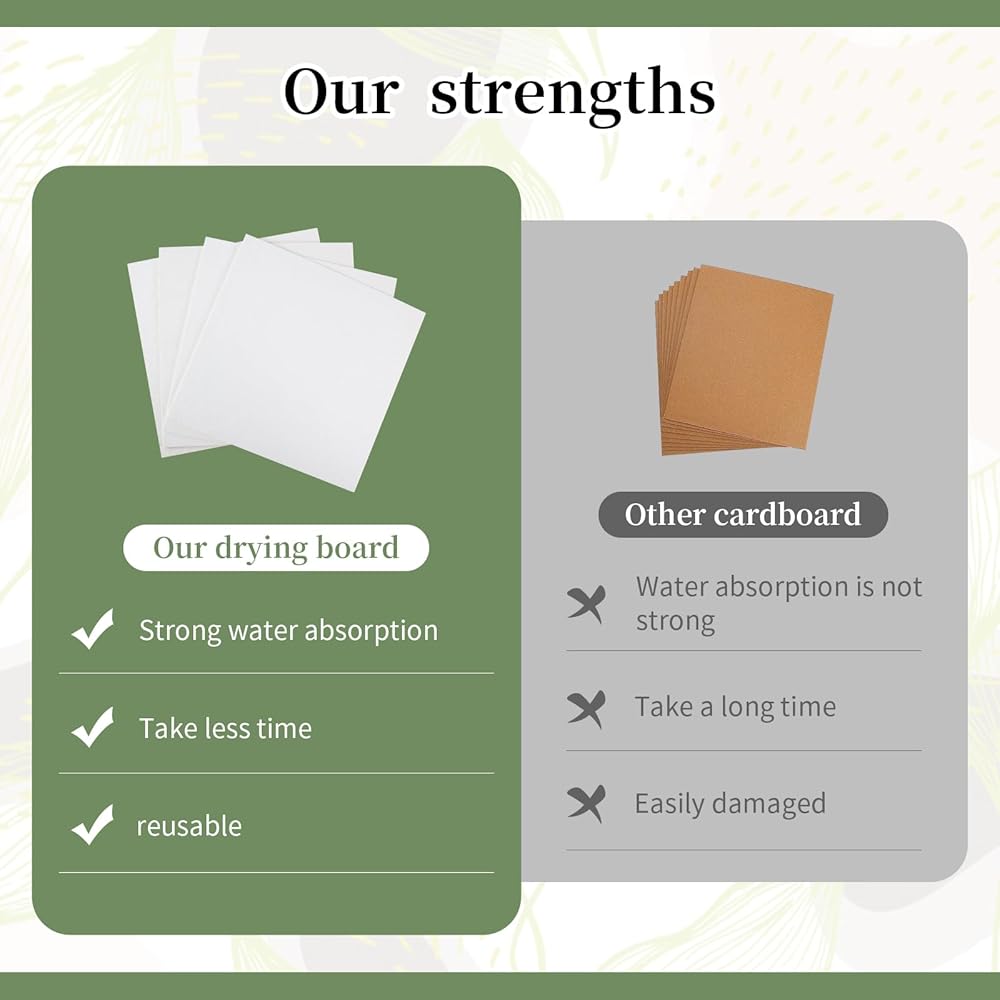 Our strengths

Our drying board

Strong water absorption

Take less time

reusable

Other cardboard

Water absorption is not strong

Take a long time

Easily damaged